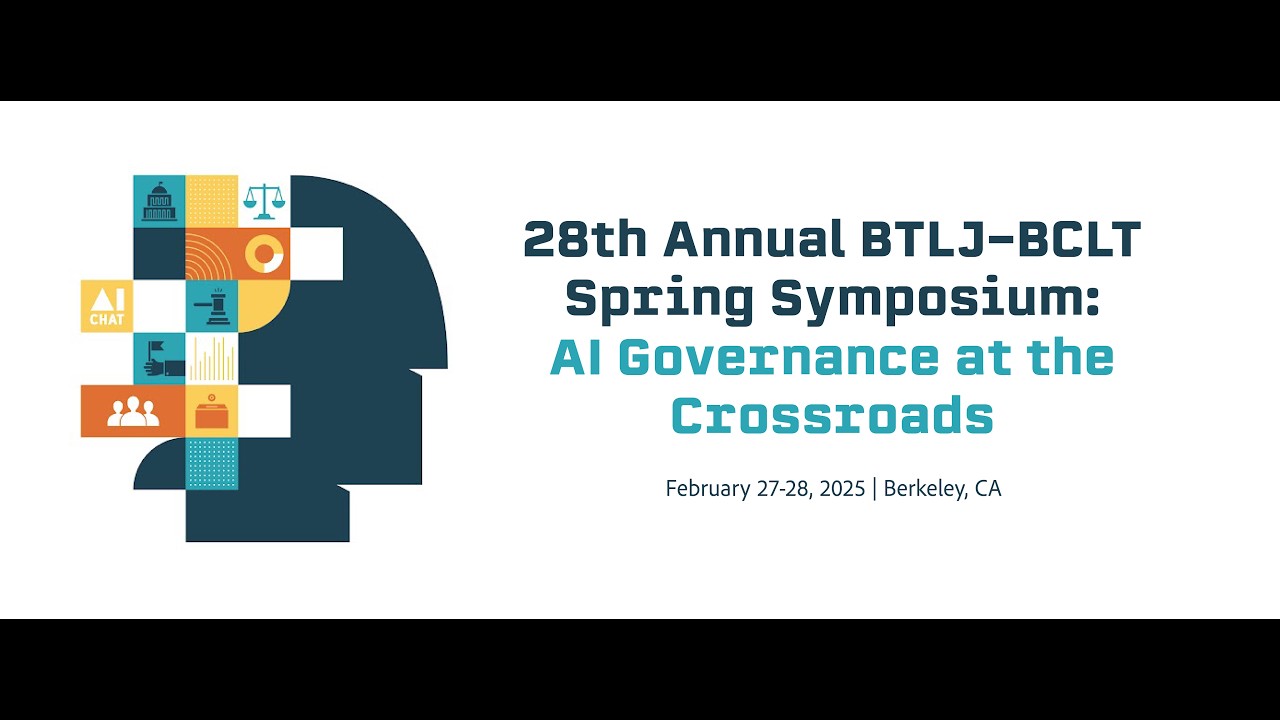 AI CHAT

28th Annual BTLJ–BCLT Spring Symposium: AI Governance at the Crossroads

February 27-28, 2025 | Berkeley, CA